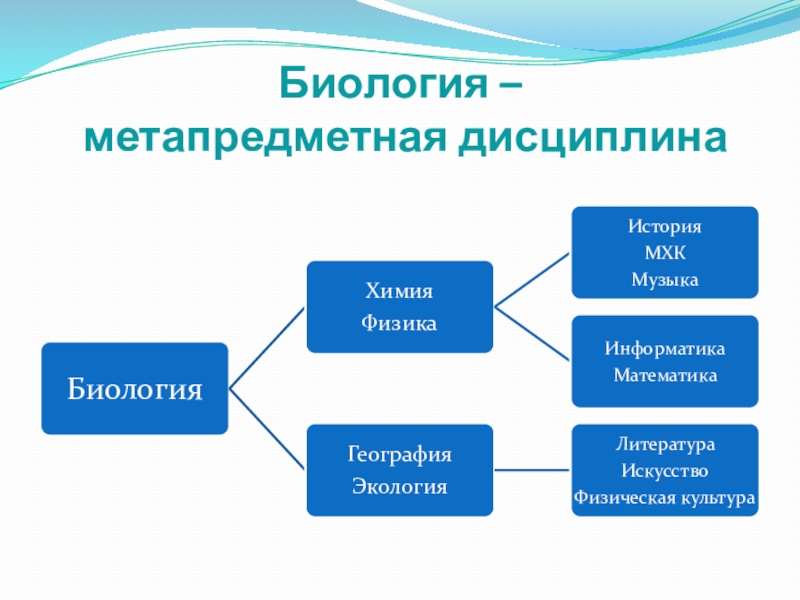 Биология – метапредметная дисциплина

Биология

Химия
Физика

География
Экология

История
МХК
Музыка

Информатика
Математика

Литература
Искусство
Физическая культура